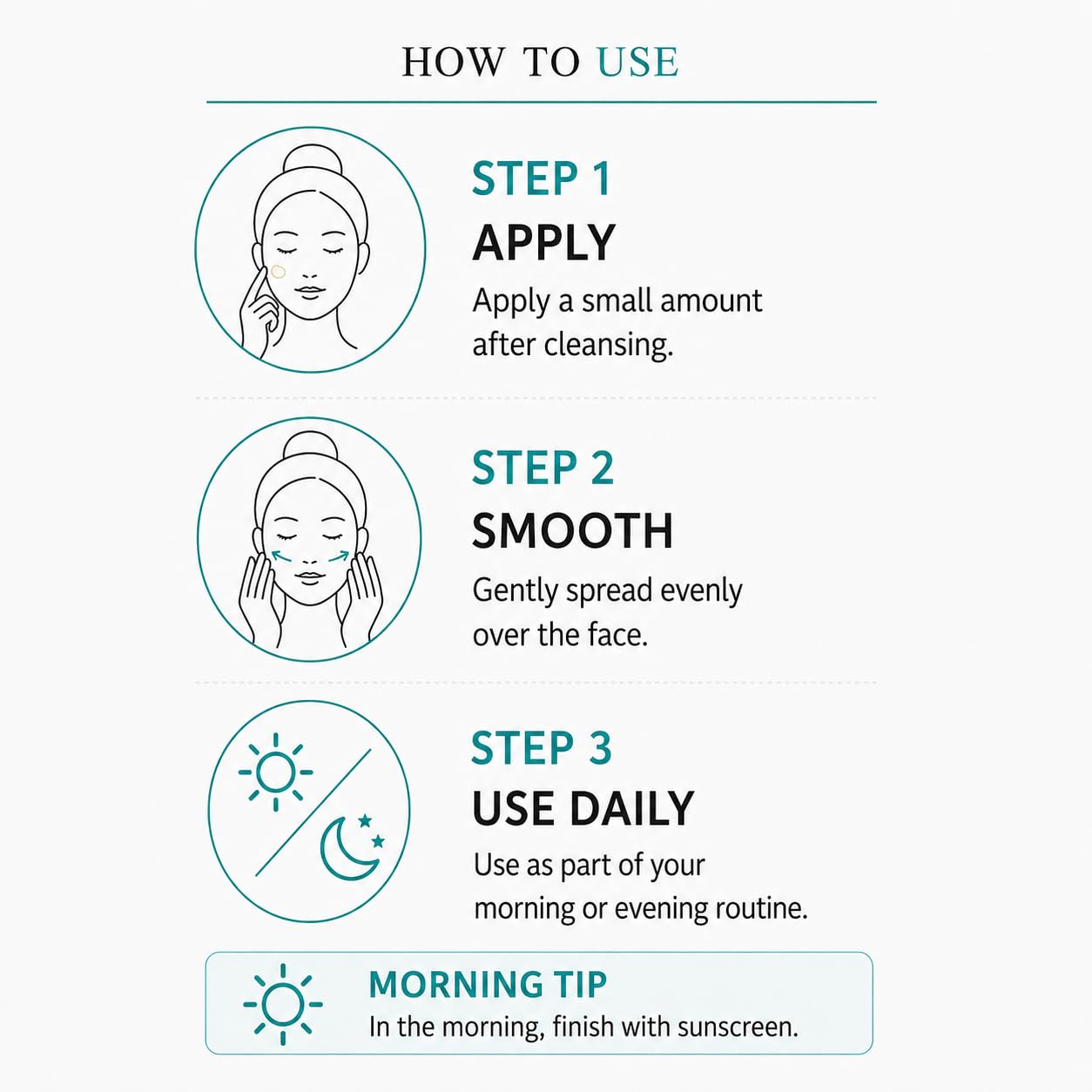 HOW TO USE

STEP 1
APPLY
Apply a small amount after cleansing.

STEP 2
SMOOTH
Gently spread evenly over the face.

STEP 3
USE DAILY
Use as part of your morning or evening routine.

MORNING TIP
In the morning, finish with sunscreen.